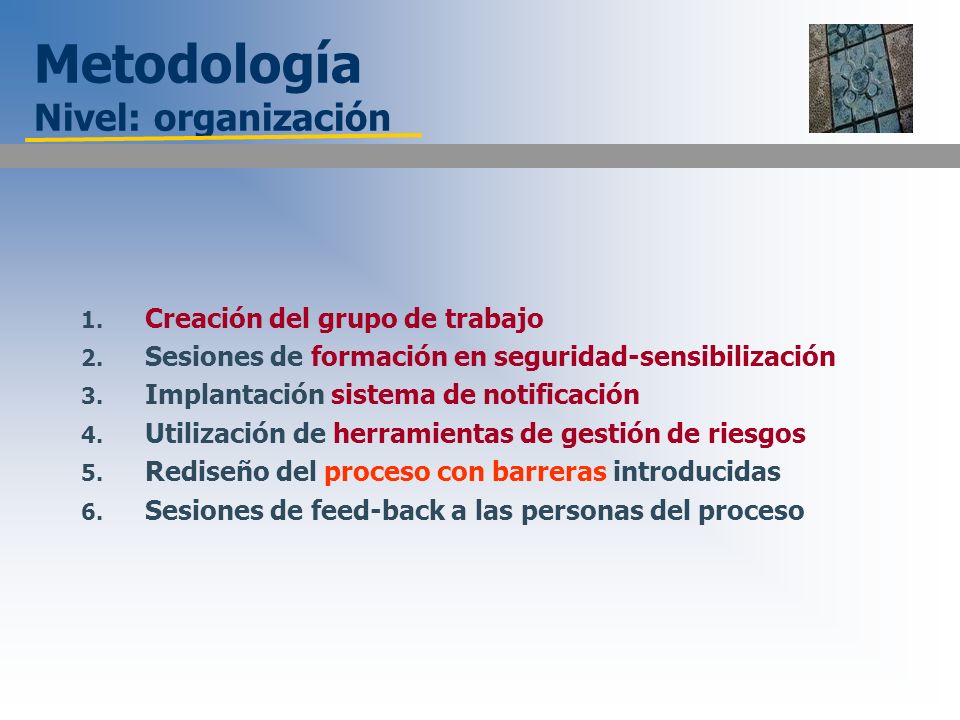 Metodología
Nivel: organización

1. Creación del grupo de trabajo
2. Sesiones de formación en seguridad-sensibilización
3. Implantación sistema de notificación
4. Utilización de herramientas de gestión de riesgos
5. Rediseño del proceso con barreras introducidas
6. Sesiones de feed-back a las personas del proceso